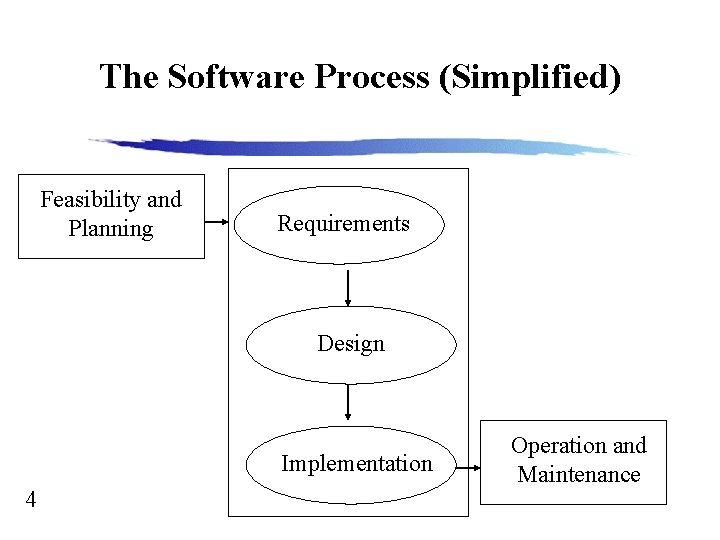 The Software Process (Simplified)

Feasibility and Planning

Requirements

Design

Implementation

Operation and Maintenance

4